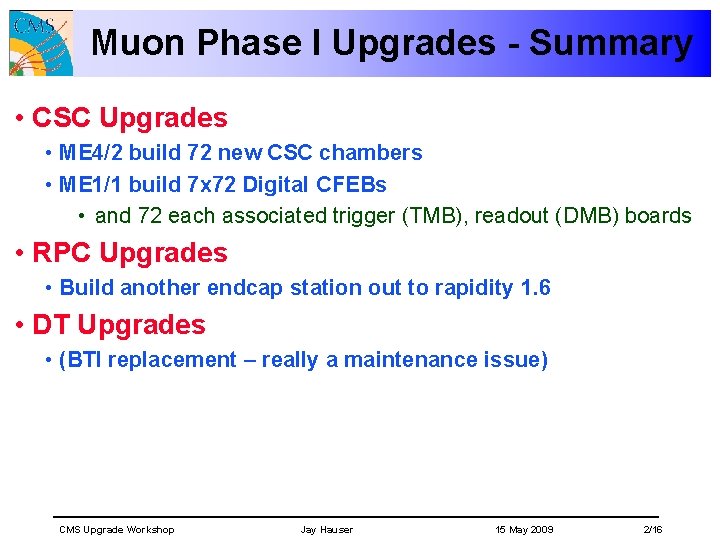 CMS

Muon Phase I Upgrades - Summary

• CSC Upgrades
  • ME4/2 build 72 new CSC chambers
  • ME1/1 build 7x72 Digital CFEBs
    • and 72 each associated trigger (TMB), readout (DMB) boards
• RPC Upgrades
  • Build another endcap station out to rapidity 1.6
• DT Upgrades
  • (BTI replacement – really a maintenance issue)

CMS Upgrade Workshop    Jay Hauser    15 May 2009    2/16